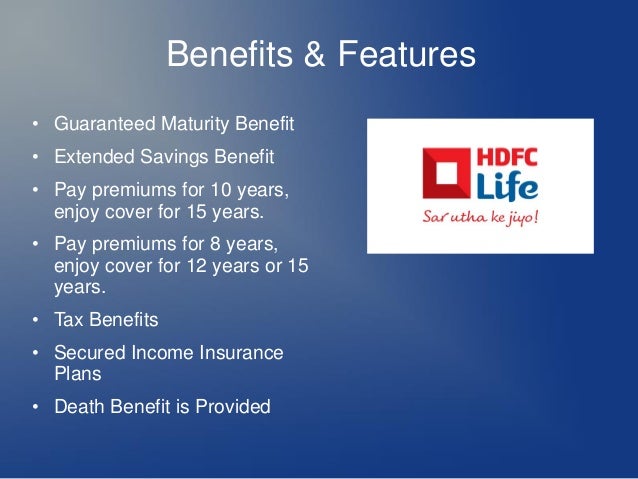 Benefits & Features

• Guaranteed Maturity Benefit
• Extended Savings Benefit
• Pay premiums for 10 years, enjoy cover for 15 years.
• Pay premiums for 8 years, enjoy cover for 12 years or 15 years.
• Tax Benefits
• Secured Income Insurance Plans
• Death Benefit is Provided

HDFC Life
Sar utha ke jiyo!